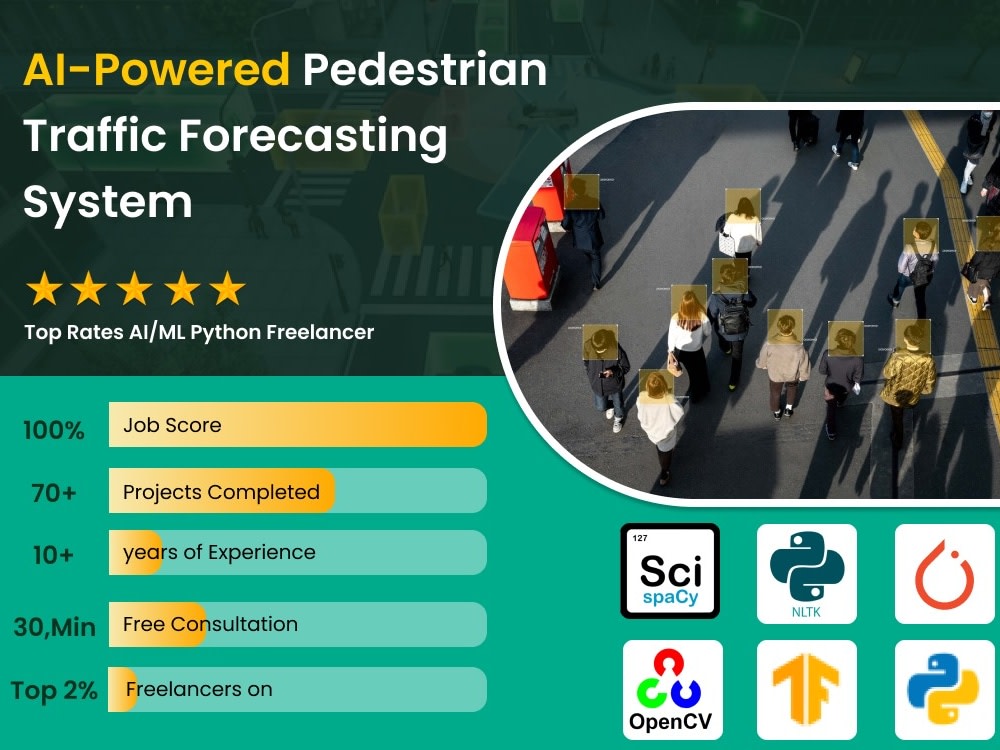 AI-Powered Pedestrian Traffic Forecasting System

★★★★★

Top Rates AI/ML Python Freelancer

100% Job Score

70+ Projects Completed

10+ years of Experience

30,Min Free Consultation

Top 2% Freelancers on

127
Sci
spaCy

NLTK

OpenCV